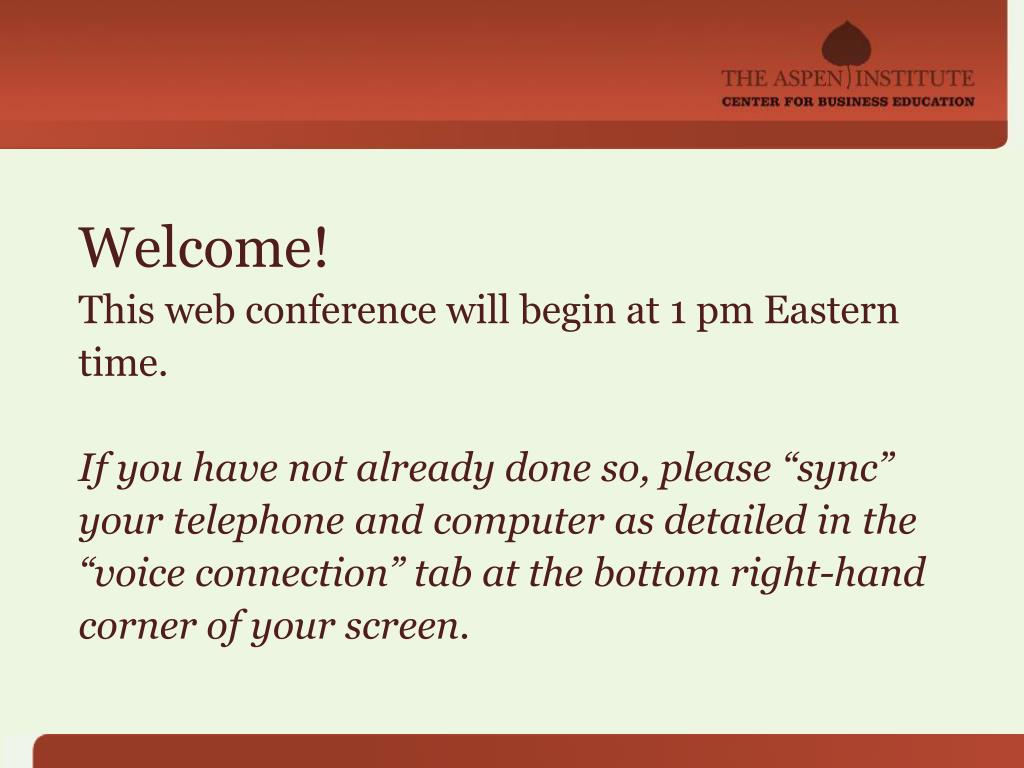 THE ASPEN INSTITUTE
CENTER FOR BUSINESS EDUCATION

Welcome!
This web conference will begin at 1 pm Eastern time.

If you have not already done so, please “sync” your telephone and computer as detailed in the “voice connection” tab at the bottom right-hand corner of your screen.